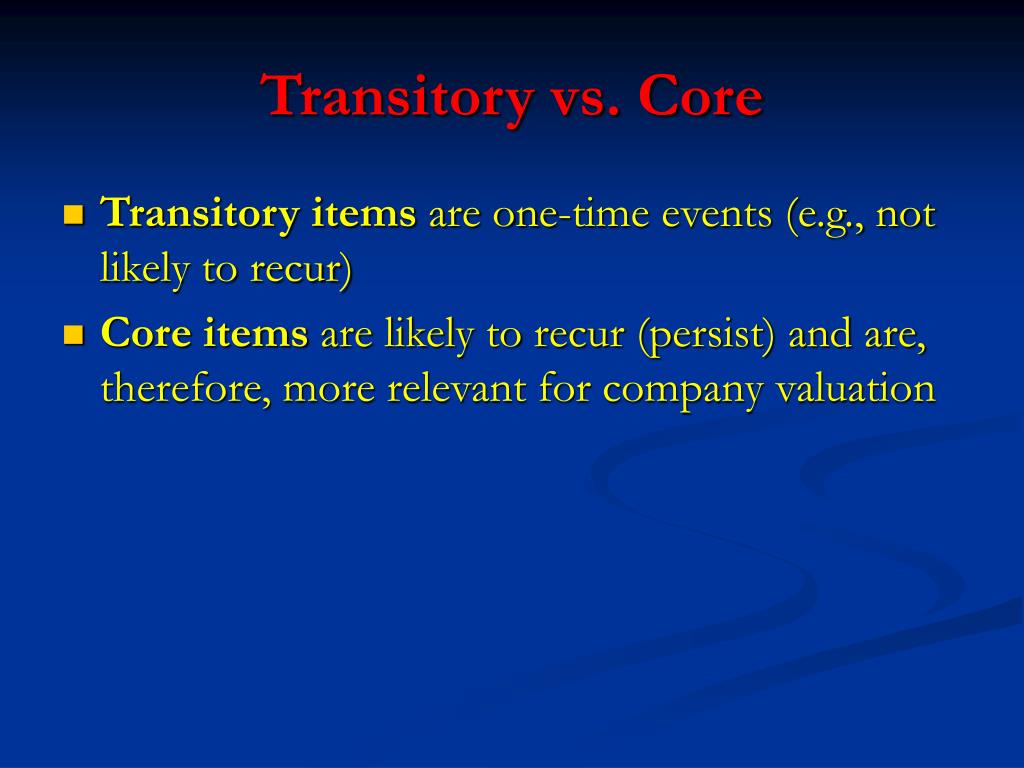 Transitory vs. Core

Transitory items are one-time events (e.g., not likely to recur)

Core items are likely to recur (persist) and are, therefore, more relevant for company valuation